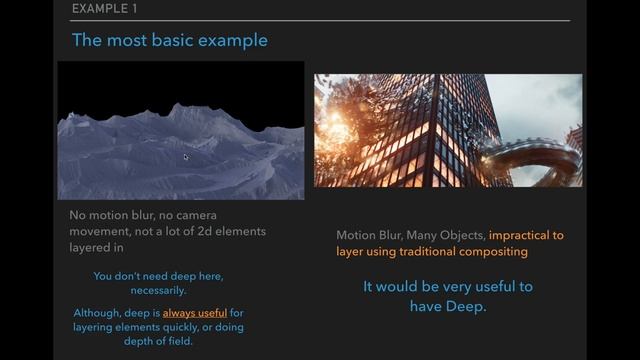 EXAMPLE 1

The most basic example

No motion blur, no camera movement, not a lot of 2d elements layered in

You don't need deep here, necessarily.

Although, deep is always useful for layering elements quickly, or doing depth of field.

Motion Blur, Many Objects, impractical to layer using traditional compositing

It would be very useful to have Deep.